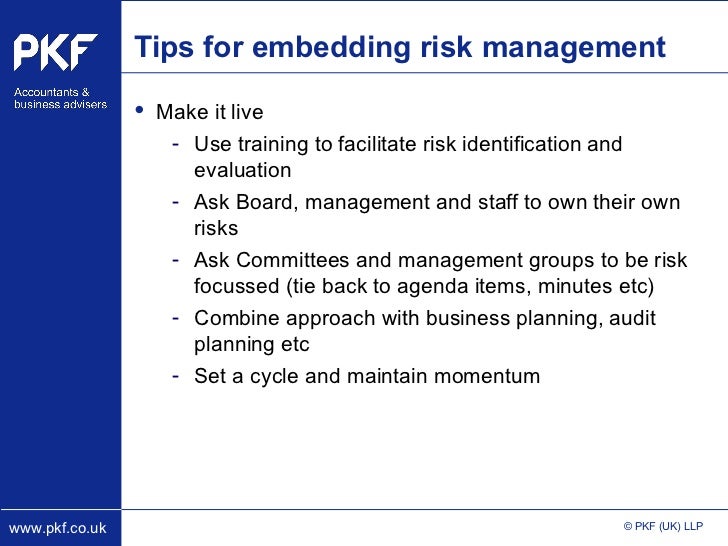 PKF

Accountants & business advisers

Tips for embedding risk management

• Make it live
  - Use training to facilitate risk identification and evaluation
  - Ask Board, management and staff to own their own risks
  - Ask Committees and management groups to be risk focussed (tie back to agenda items, minutes etc)
  - Combine approach with business planning, audit planning etc
  - Set a cycle and maintain momentum

www.pkf.co.uk

© PKF (UK) LLP